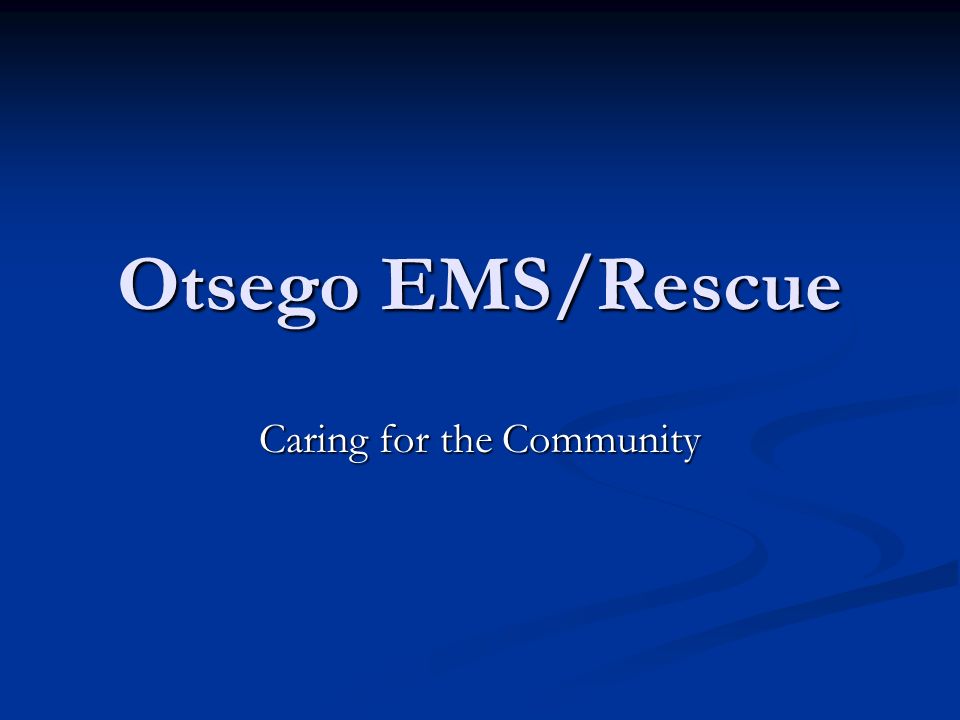 Otsego EMS/Rescue

Caring for the Community